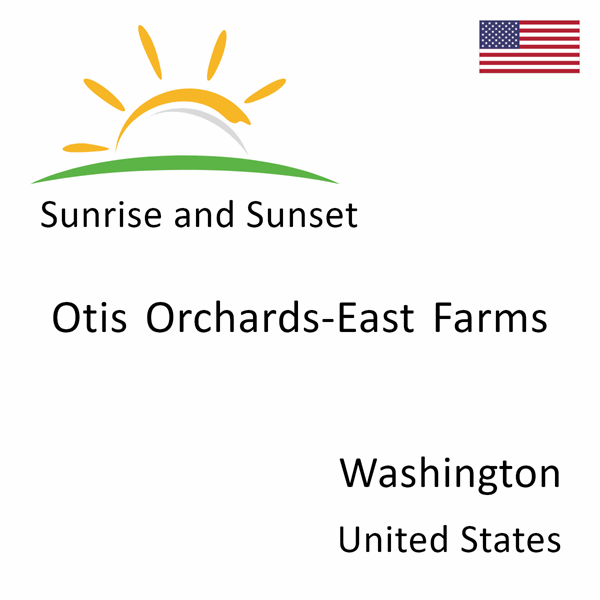 Sunrise and Sunset

Otis Orchards-East Farms

Washington

United States